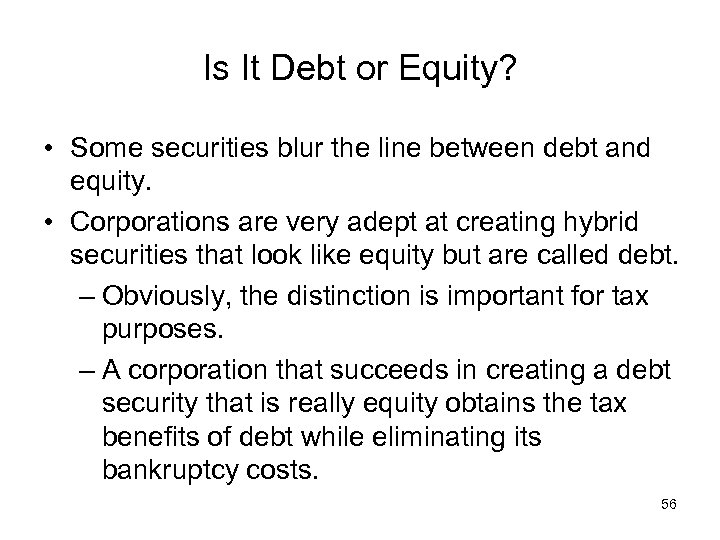 Is It Debt or Equity?

• Some securities blur the line between debt and equity.

• Corporations are very adept at creating hybrid securities that look like equity but are called debt.

– Obviously, the distinction is important for tax purposes.

– A corporation that succeeds in creating a debt security that is really equity obtains the tax benefits of debt while eliminating its bankruptcy costs.

56